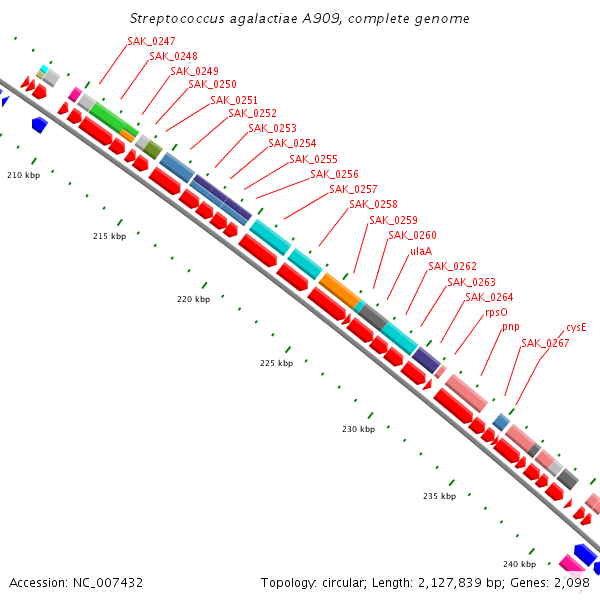 Streptococcus agalactiae A909, complete genome

SAK_0247
SAK_0248
SAK_0249
SAK_0250
SAK_0251
SAK_0252
SAK_0253
SAK_0254
SAK_0255
SAK_0256
SAK_0257
SAK_0258
SAK_0259
SAK_0260
ulaA
SAK_0262
SAK_0263
SAK_0264
rpsO
pnp
cysE
SAK_0267

210 kbp
215 kbp
220 kbp
225 kbp
230 kbp
235 kbp
240 kbp

Accession: NC_007432
Topology: circular; Length: 2,127,839 bp; Genes: 2,098